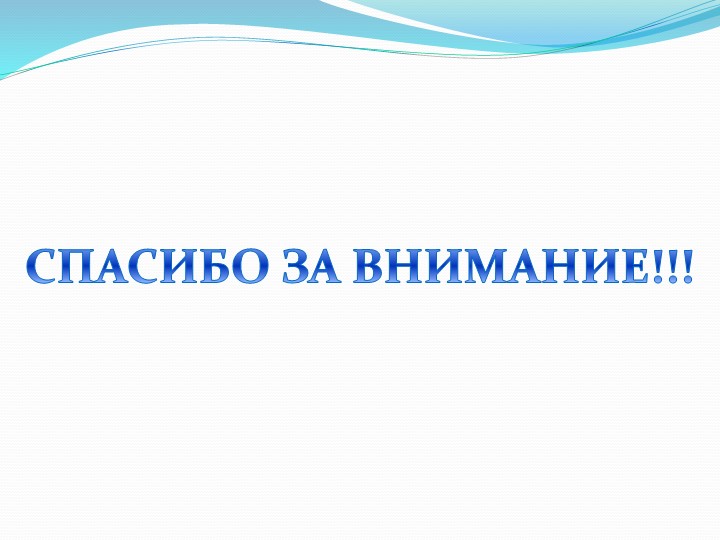 СПАСИБО ЗА ВНИМАНИЕ!!!